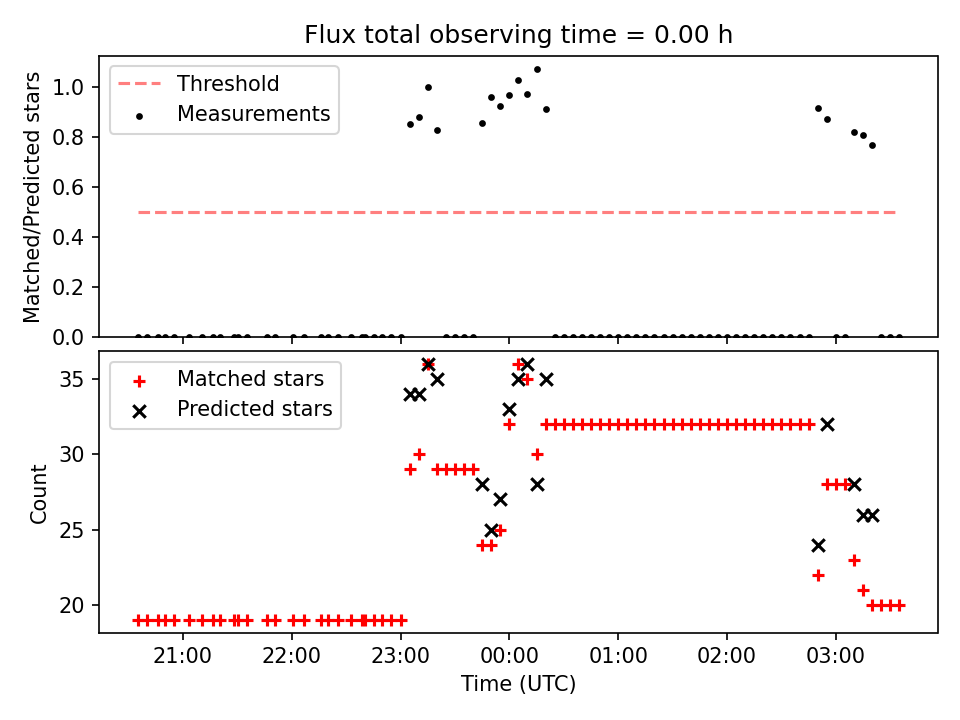 Flux total observing time = 0.00 h

Threshold
Measurements

Matched/Predicted stars

1.0
0.8
0.6
0.4
0.2
0.0

Matched stars
Predicted stars

Count

35
30
25
20

21:00
22:00
23:00
00:00
01:00
02:00
03:00

Time (UTC)